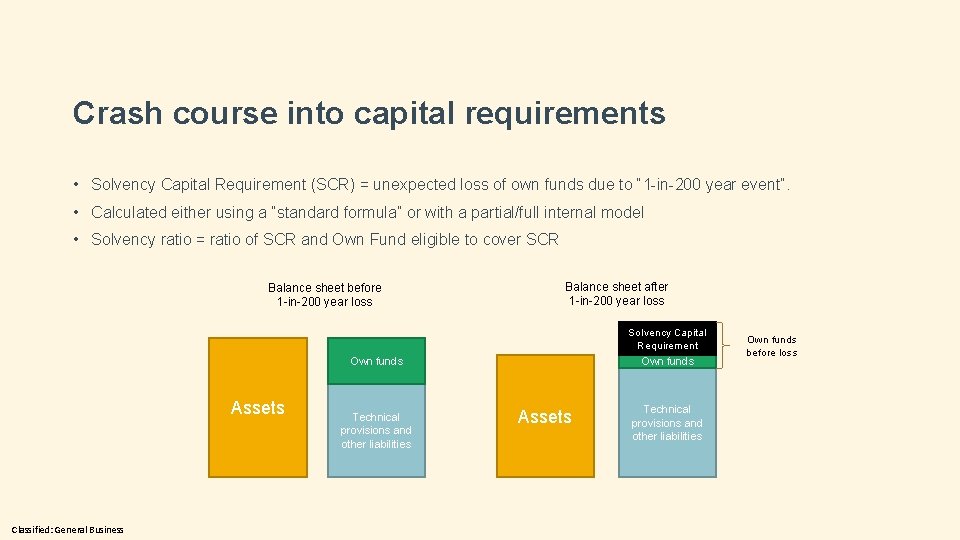 Crash course into capital requirements

• Solvency Capital Requirement (SCR) = unexpected loss of own funds due to "1-in-200 year event".

• Calculated either using a "standard formula" or with a partial/full internal model

• Solvency ratio = ratio of SCR and Own Fund eligible to cover SCR

Balance sheet before 1-in-200 year loss

Assets

Own funds

Technical provisions and other liabilities

Balance sheet after 1-in-200 year loss

Assets

Solvency Capital Requirement

Own funds

Technical provisions and other liabilities

Own funds before loss

Classified: General Business